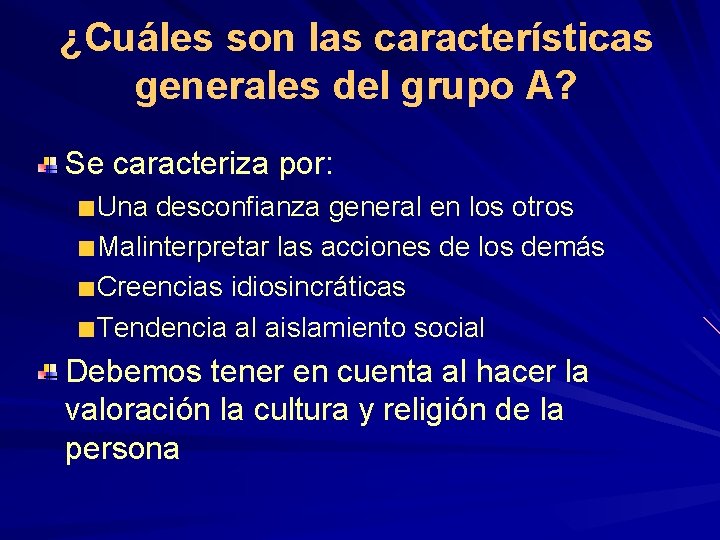 ¿Cuáles son las características generales del grupo A?

Se caracteriza por:

Una desconfianza general en los otros

Malinterpretar las acciones de los demás

Creencias idiosincráticas

Tendencia al aislamiento social

Debemos tener en cuenta al hacer la valoración la cultura y religión de la persona